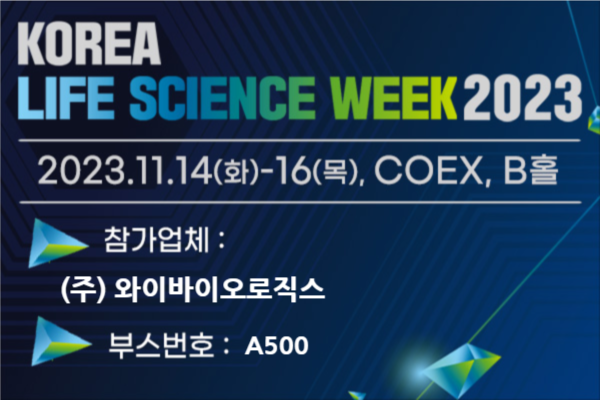 KOREA
LIFE SCIENCE WEEK 2023

2023.11.14(화)-16(목), COEX, B홀

참가업체 :

(주) 와이바이오로직스

부스번호 : A500